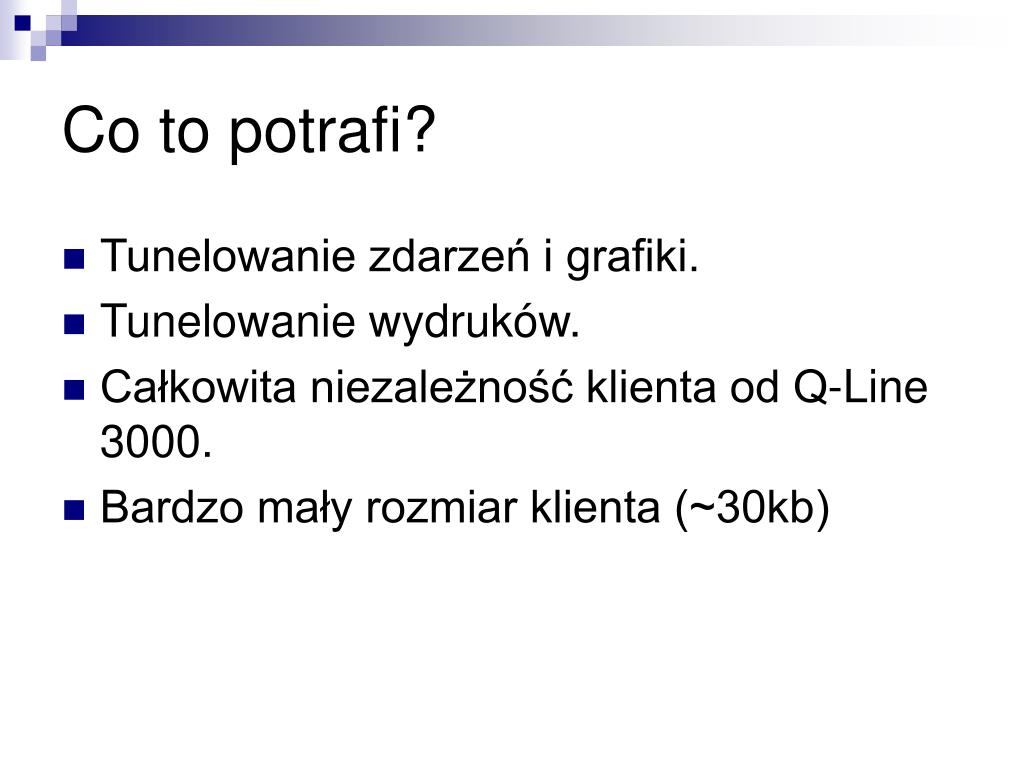 Co to potrafi?

Tunelowanie zdarzeń i grafiki.

Tunelowanie wydruków.

Całkowita niezależność klienta od Q-Line 3000.

Bardzo mały rozmiar klienta (~30kb)